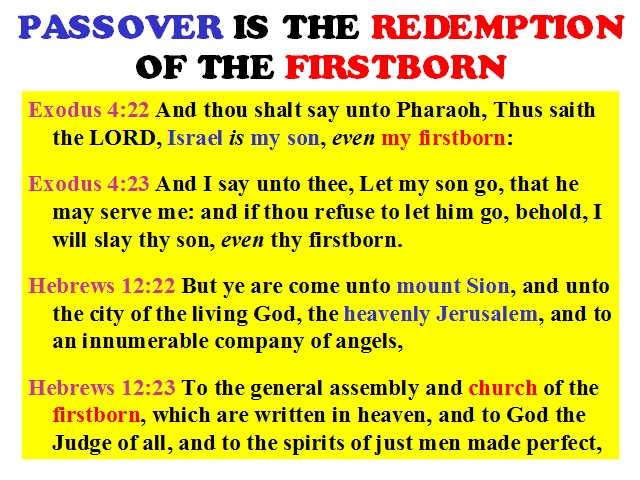 PASSOVER IS THE REDEMPTION OF THE FIRSTBORN

Exodus 4:22 And thou shalt say unto Pharaoh, Thus saith the LORD, Israel is my son, even my firstborn:

Exodus 4:23 And I say unto thee, Let my son go, that he may serve me: and if thou refuse to let him go, behold, I will slay thy son, even thy firstborn.

Hebrews 12:22 But ye are come unto mount Sion, and unto the city of the living God, the heavenly Jerusalem, and to an innumerable company of angels,

Hebrews 12:23 To the general assembly and church of the firstborn, which are written in heaven, and to God the Judge of all, and to the spirits of just men made perfect,